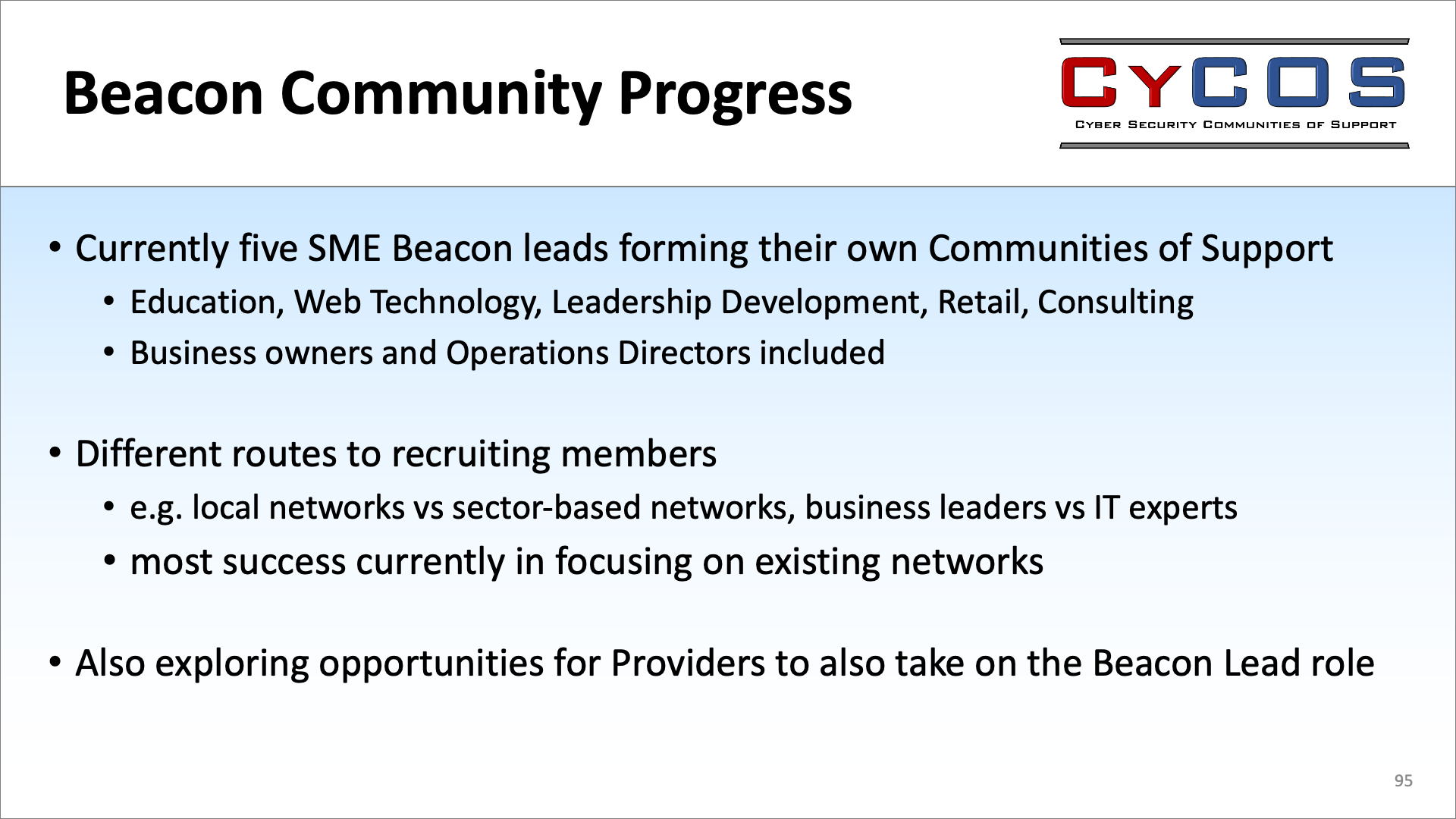 Beacon Community Progress

CYCOS
CYBER SECURITY COMMUNITIES OF SUPPORT

• Currently five SME Beacon leads forming their own Communities of Support
• Education, Web Technology, Leadership Development, Retail, Consulting
• Business owners and Operations Directors included

• Different routes to recruiting members
• e.g. local networks vs sector-based networks, business leaders vs IT experts
• most success currently in focusing on existing networks

• Also exploring opportunities for Providers to also take on the Beacon Lead role

95